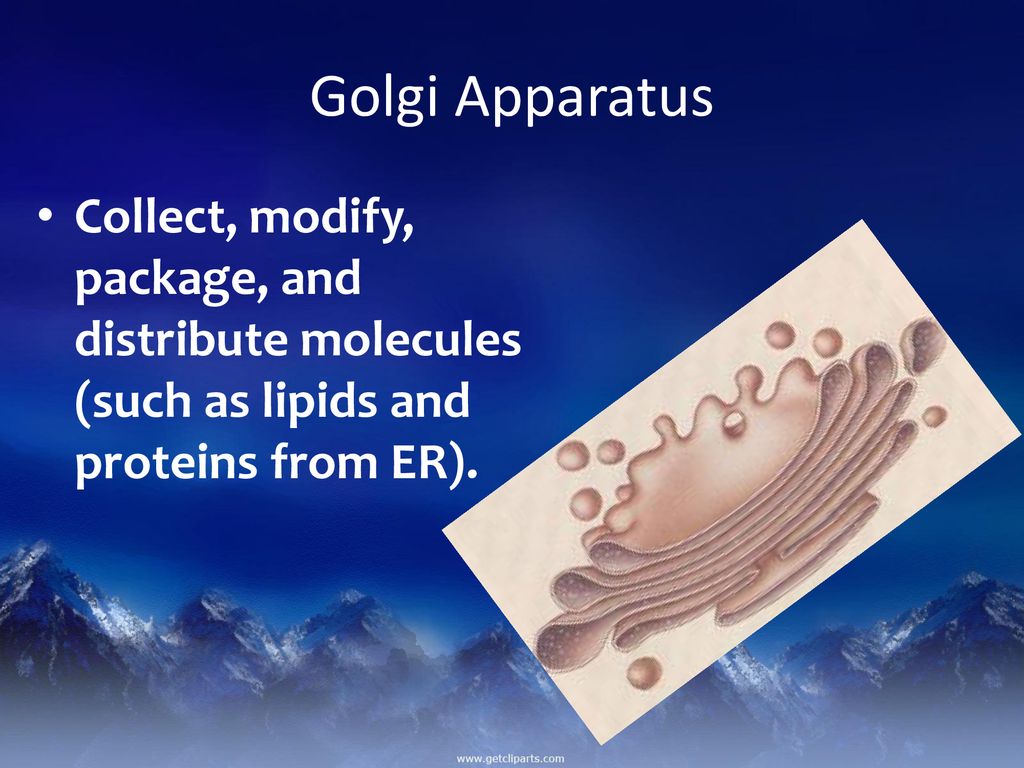 Golgi Apparatus

• Collect, modify, package, and distribute molecules (such as lipids and proteins from ER).

www.getcliparts.com